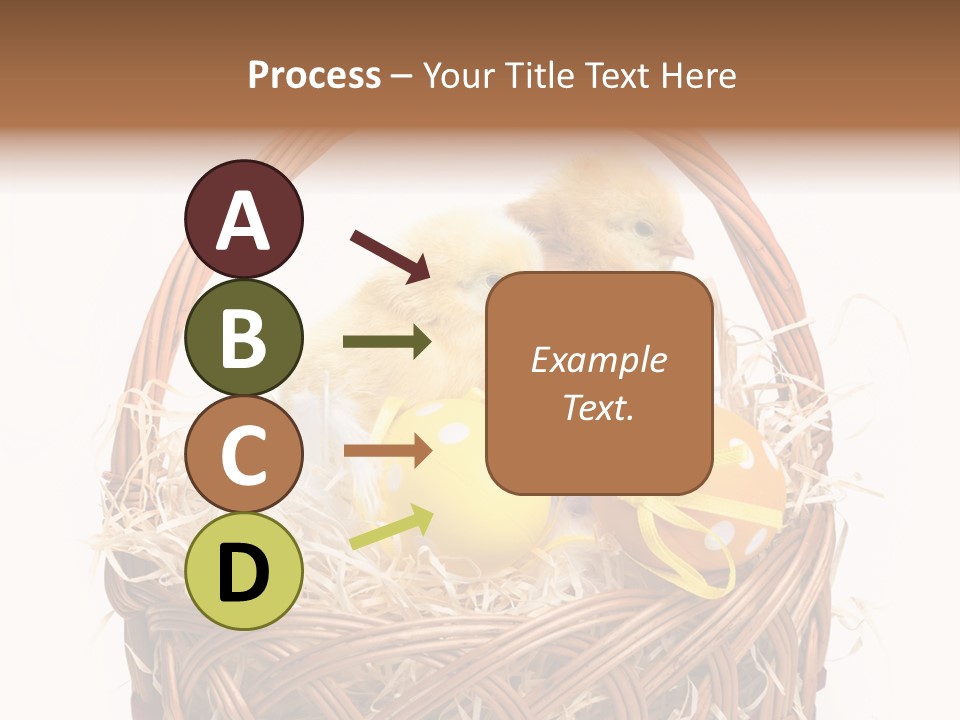 Process – Your Title Text Here

A

B

C

D

Example Text.